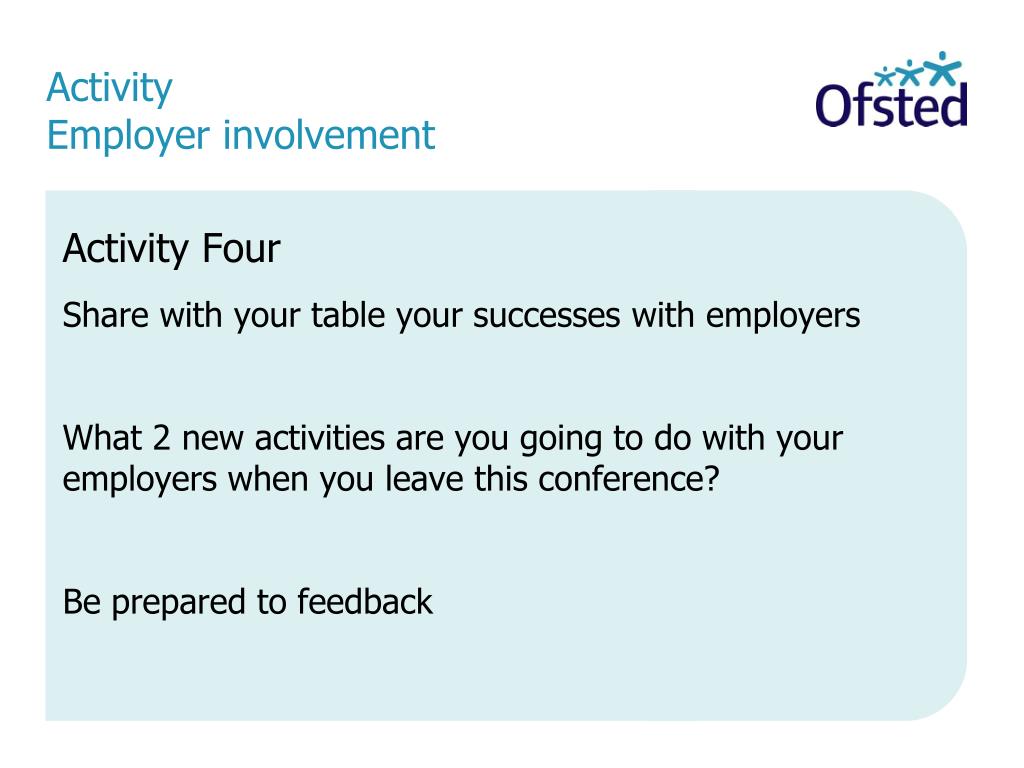 Activity
Employer involvement

Ofsted

Activity Four

Share with your table your successes with employers

What 2 new activities are you going to do with your employers when you leave this conference?

Be prepared to feedback